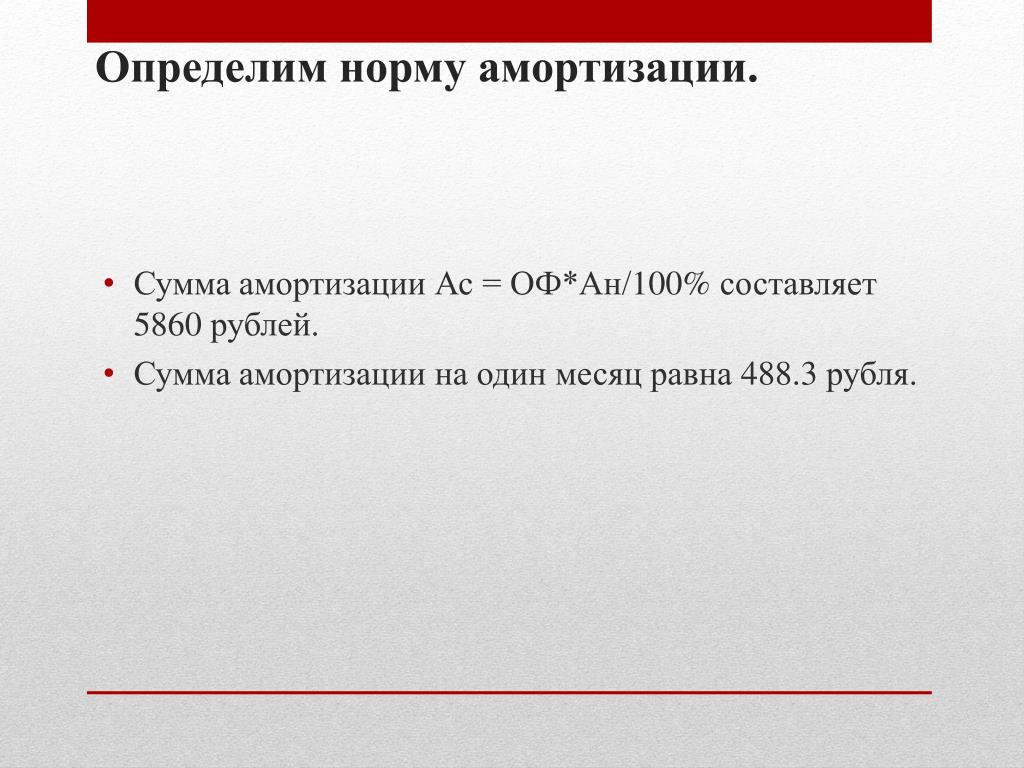 Определим норму амортизации.

• Сумма амортизации Ас = ОФ*Ан/100% составляет 5860 рублей.
• Сумма амортизации на один месяц равна 488.3 рубля.